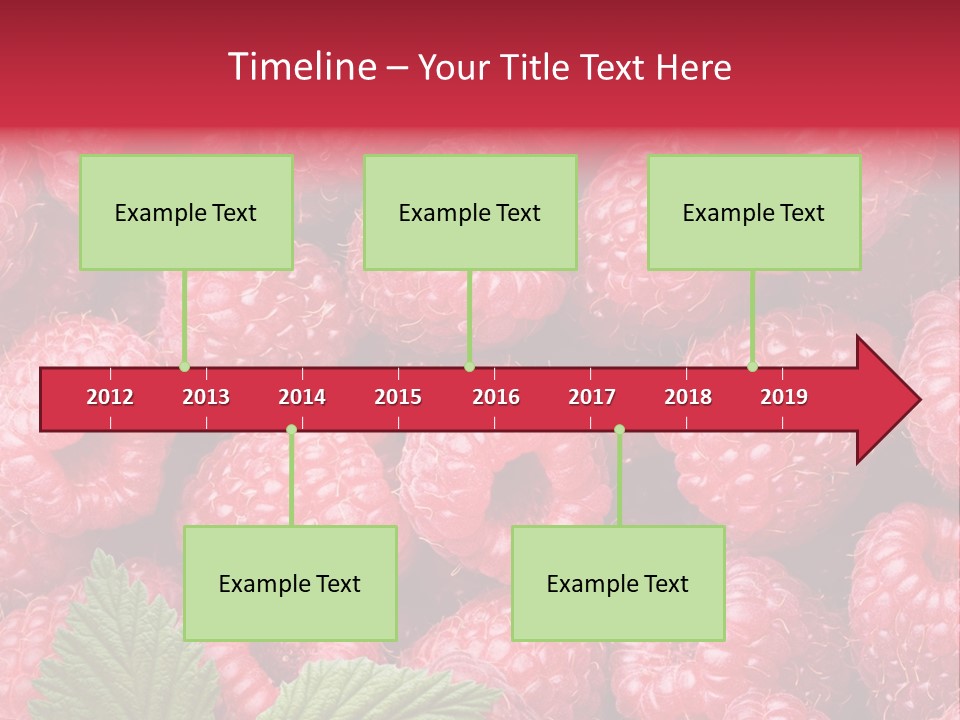 Timeline – Your Title Text Here

Example Text

Example Text

Example Text

2012 2013 2014 2015 2016 2017 2018 2019

Example Text

Example Text